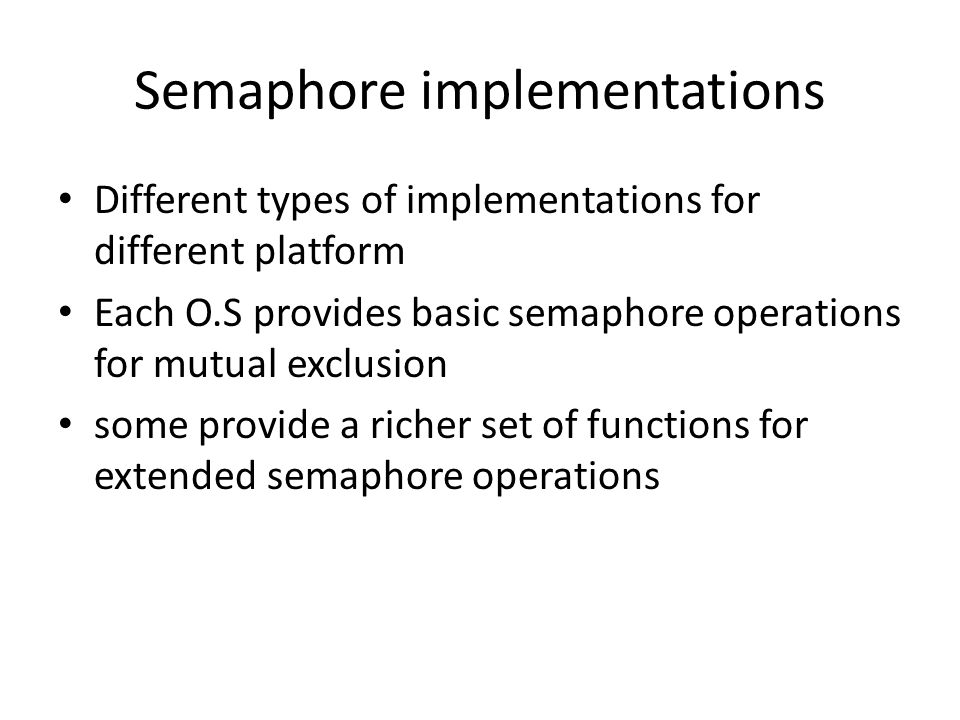 Semaphore implementations

• Different types of implementations for different platform
• Each O.S provides basic semaphore operations for mutual exclusion
• some provide a richer set of functions for extended semaphore operations